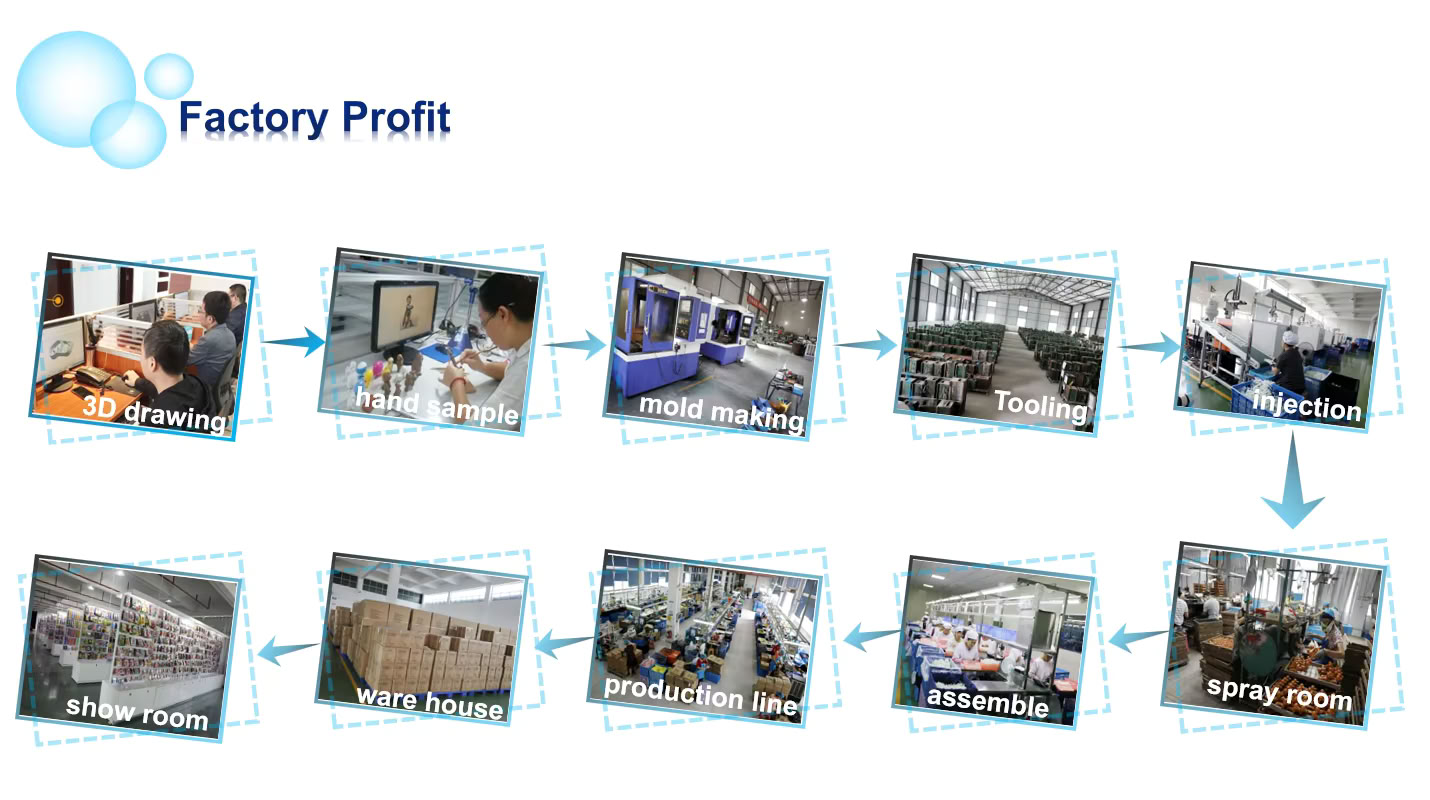 Factory Profit

3D drawing

hand sample

mold making

Tooling

injection

spray room

assemble

production line

ware house

show room